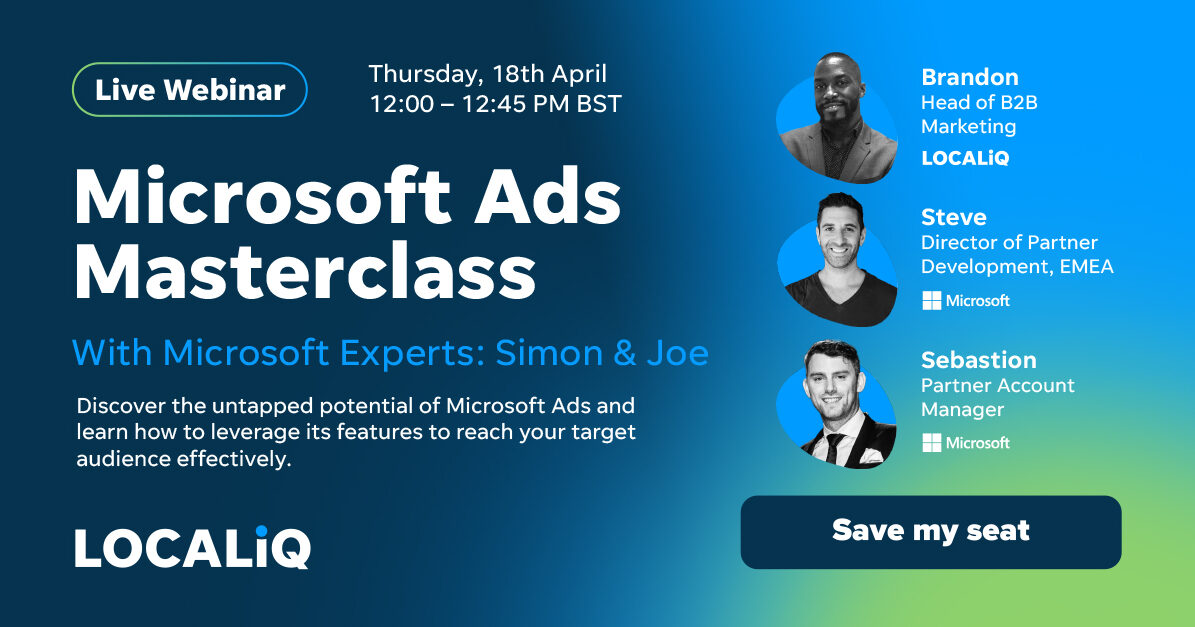 Live Webinar

Thursday, 18th April
12:00 – 12:45 PM BST

Microsoft Ads Masterclass

With Microsoft Experts: Simon & Joe

Discover the untapped potential of Microsoft Ads and learn how to leverage its features to reach your target audience effectively.

LOCALiQ

Brandon
Head of B2B Marketing
LOCALiQ

Steve
Director of Partner Development, EMEA
Microsoft

Sebastion
Partner Account Manager
Microsoft

Save my seat